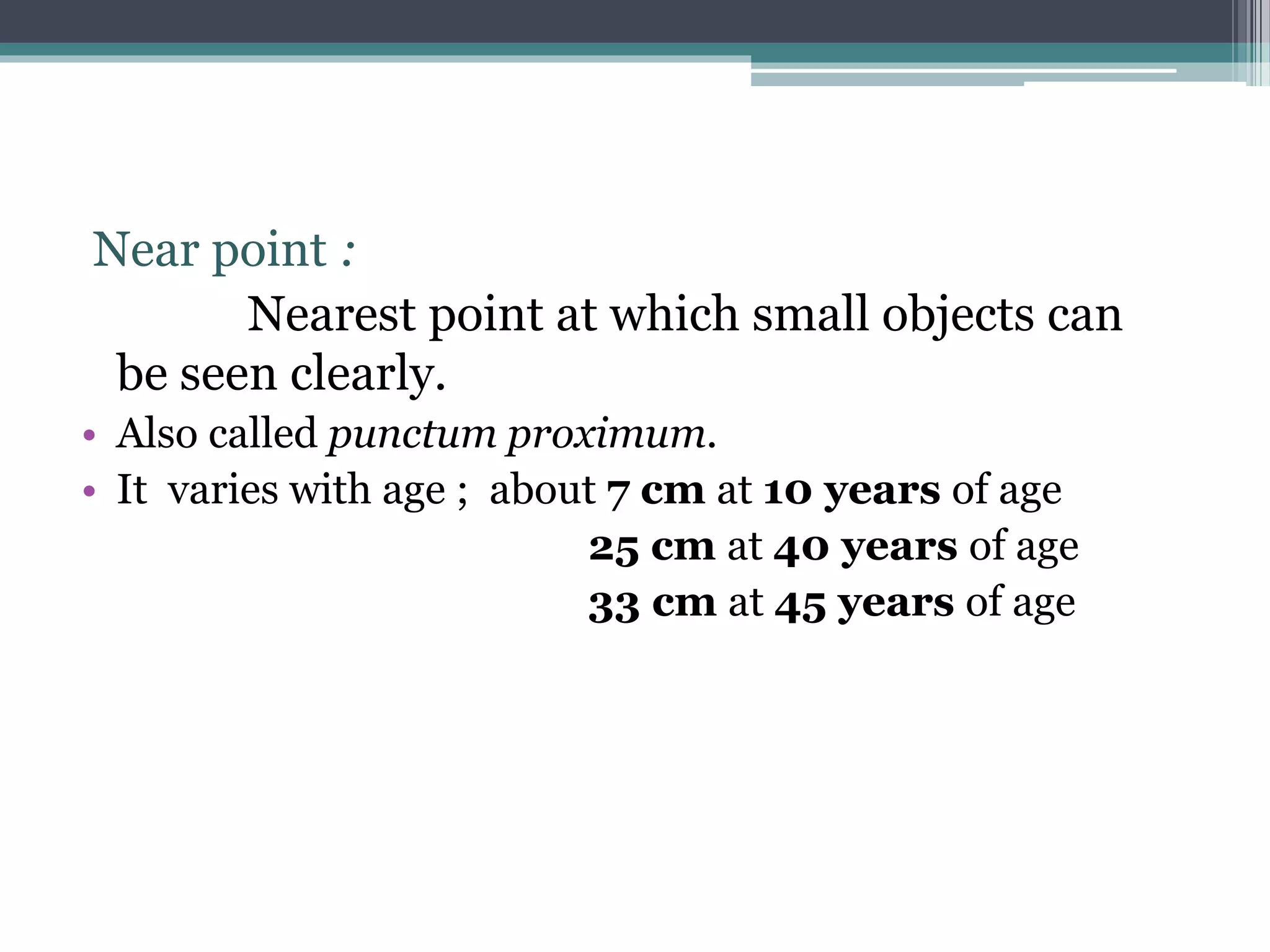 Near point :

Nearest point at which small objects can be seen clearly.

• Also called punctum proximum.
• It varies with age ; about 7 cm at 10 years of age
25 cm at 40 years of age
33 cm at 45 years of age